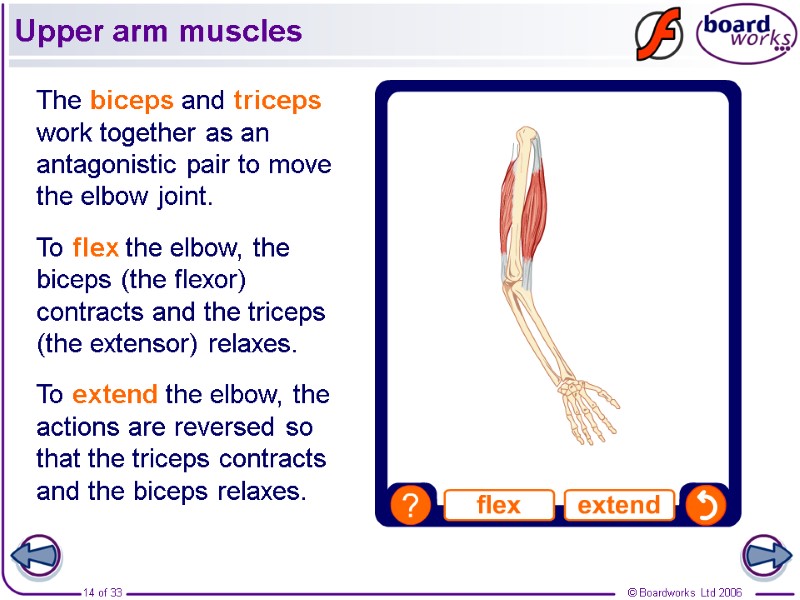 Upper arm muscles

board works

The biceps and triceps work together as an antagonistic pair to move the elbow joint.

To flex the elbow, the biceps (the flexor) contracts and the triceps (the extensor) relaxes.

To extend the elbow, the actions are reversed so that the triceps contracts and the biceps relaxes.

?

flex

extend

14 of 33

© Boardworks Ltd 2006